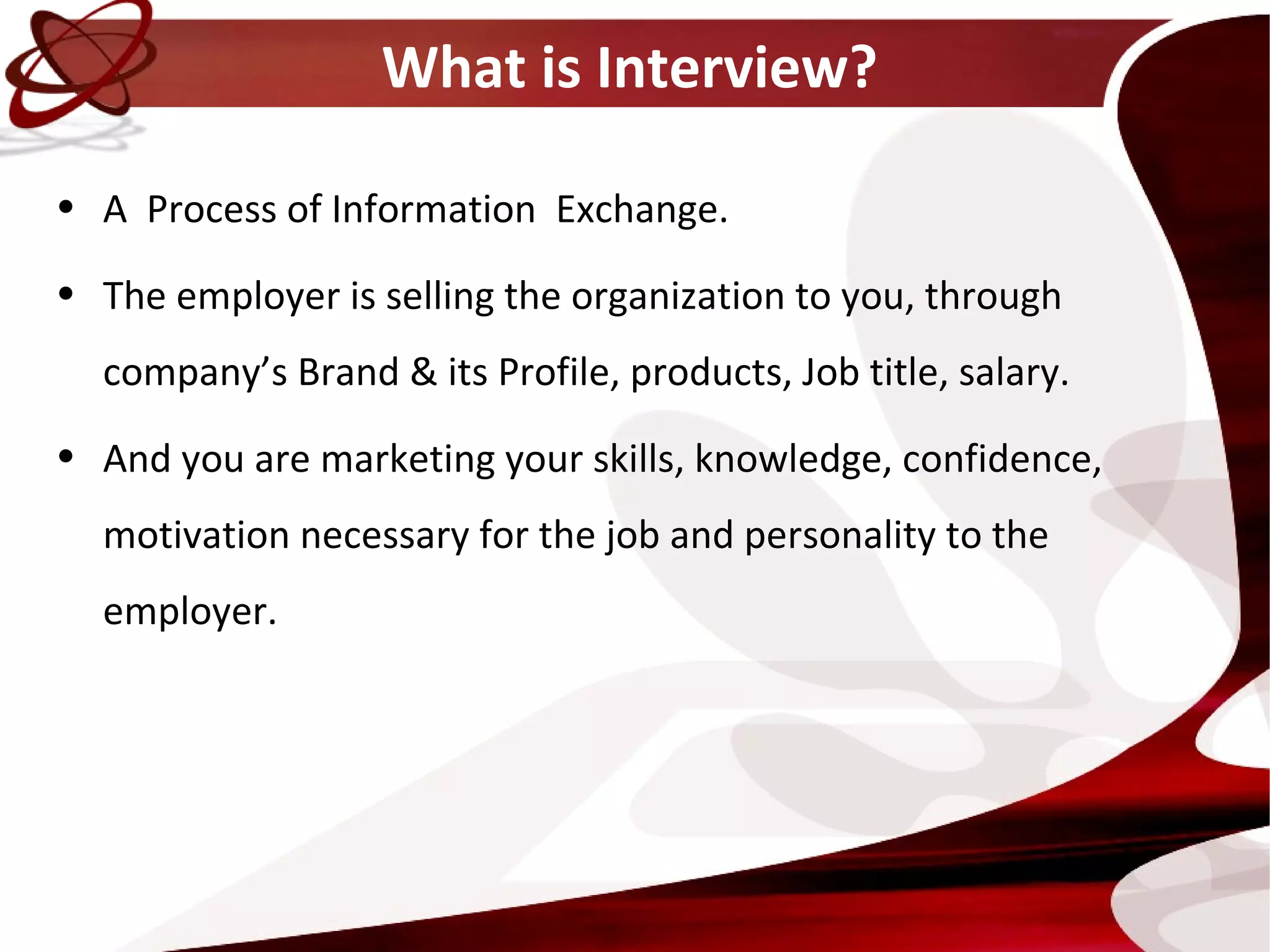 What is Interview?

• A Process of Information Exchange.

• The employer is selling the organization to you, through company’s Brand & its Profile, products, Job title, salary.

• And you are marketing your skills, knowledge, confidence, motivation necessary for the job and personality to the employer.